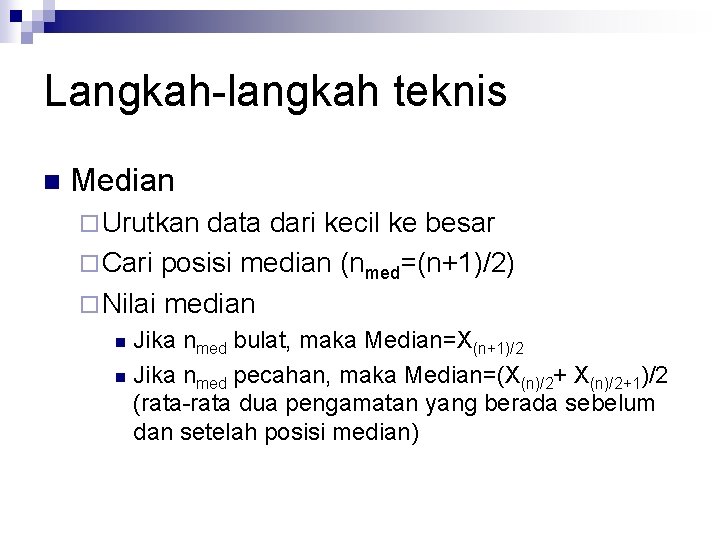 Langkah-langkah teknis

Median

Urutkan data dari kecil ke besar

Cari posisi median ($n_{med}=(n+1)/2$)

Nilai median

Jika $n_{med}$ bulat, maka Median=$X_{(n+1)/2}$

Jika $n_{med}$ pecahan, maka Median=$(X_{(n)/2}+ X_{(n)/2+1})/2$ (rata-rata dua pengamatan yang berada sebelum dan setelah posisi median)